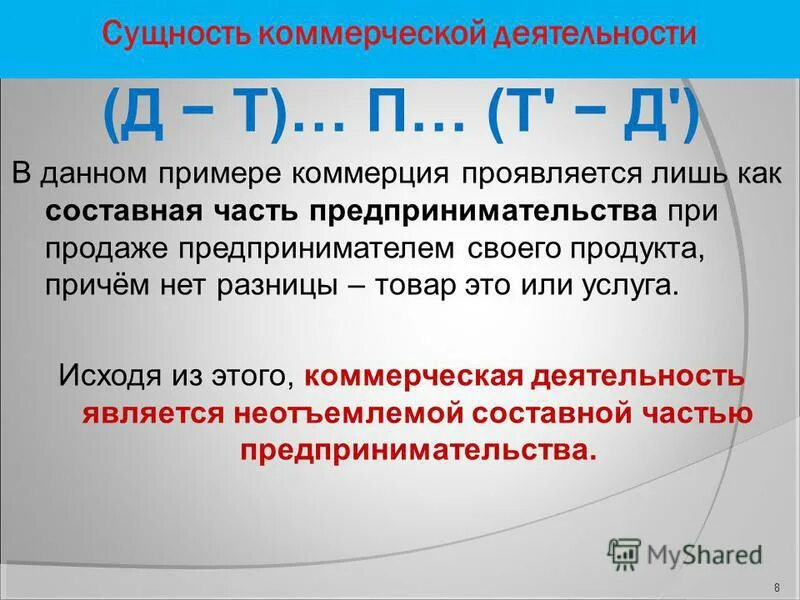 Сущность коммерческой деятельности

(Д – Т)… П… (Т' – Д')

В данном примере коммерция проявляется лишь как составная часть предпринимательства при продаже предпринимателем своего продукта, причём нет разницы – товар это или услуга.

Исходя из этого, коммерческая деятельность является неотъемлемой составной частью предпринимательства.

MyShared

8